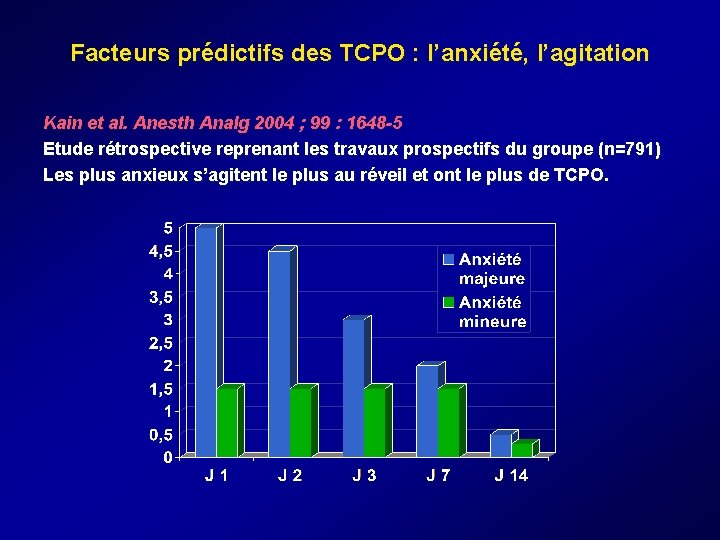 Facteurs prédictifs des TCPO : l'anxiété, l'agitation

Kain et al. Anesth Analg 2004 ; 99 : 1648-5

Etude rétrospective reprenant les travaux prospectifs du groupe (n=791)

Les plus anxieux s'agitent le plus au réveil et ont le plus de TCPO.

5
4,5
4
3,5
3
2,5
2
1,5
1
0,5
0

Anxiété majeure
Anxiété mineure

J 1
J 2
J 3
J 7
J 14